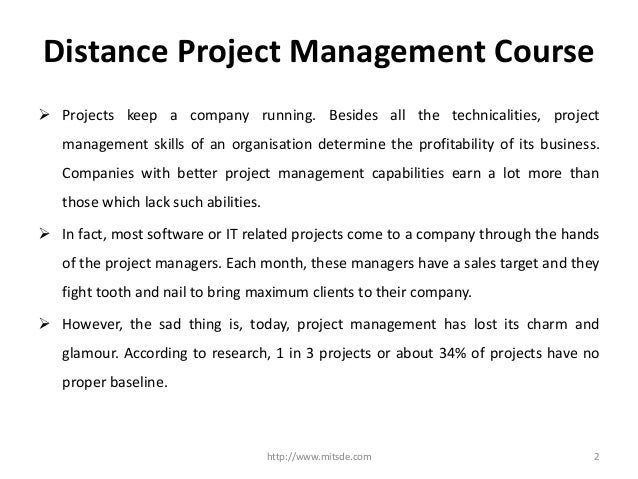 Distance Project Management Course

➢ Projects keep a company running. Besides all the technicalities, project management skills of an organisation determine the profitability of its business. Companies with better project management capabilities earn a lot more than those which lack such abilities.

➢ In fact, most software or IT related projects come to a company through the hands of the project managers. Each month, these managers have a sales target and they fight tooth and nail to bring maximum clients to their company.

➢ However, the sad thing is, today, project management has lost its charm and glamour. According to research, 1 in 3 projects or about 34% of projects have no proper baseline.

http://www.mitsde.com

2